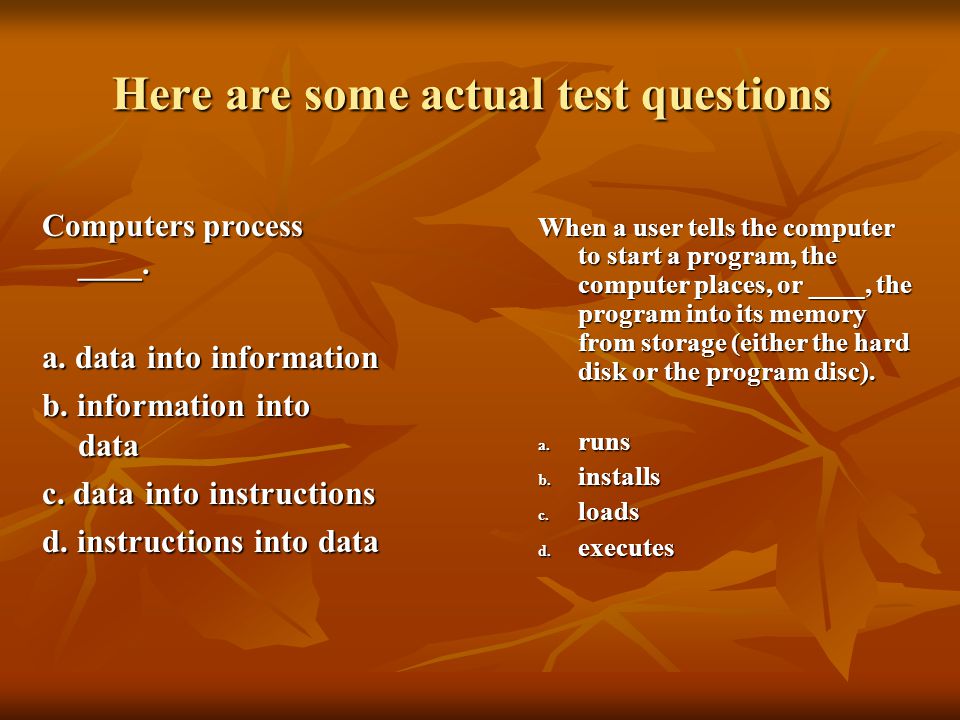 Here are some actual test questions

Computers process ____.

a. data into information

b. information into data

c. data into instructions

d. instructions into data

When a user tells the computer to start a program, the computer places, or ____, the program into its memory from storage (either the hard disk or the program disc).

a. runs

b. installs

c. loads

d. executes